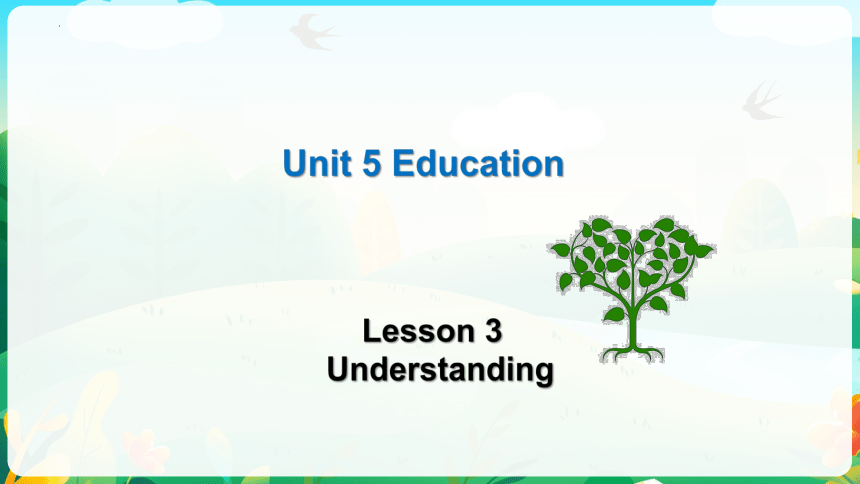 Unit 5 Education

Lesson 3
Understanding